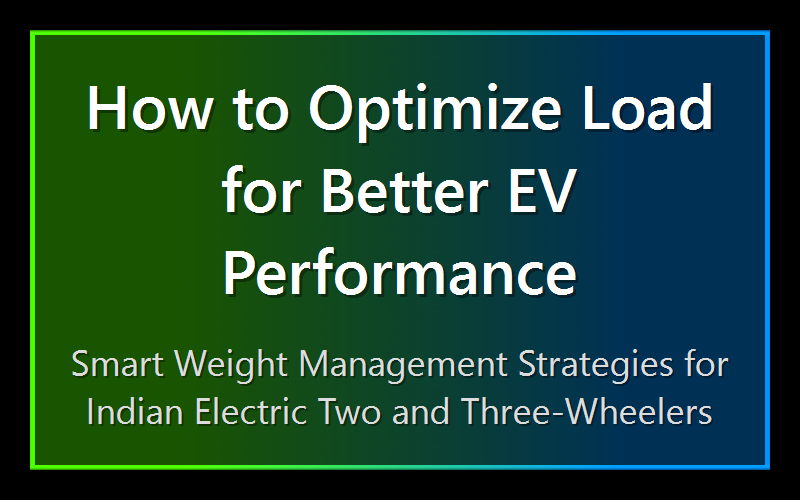 How to Optimize Load for Better EV Performance

Smart Weight Management Strategies for Indian Electric Two and Three-Wheelers